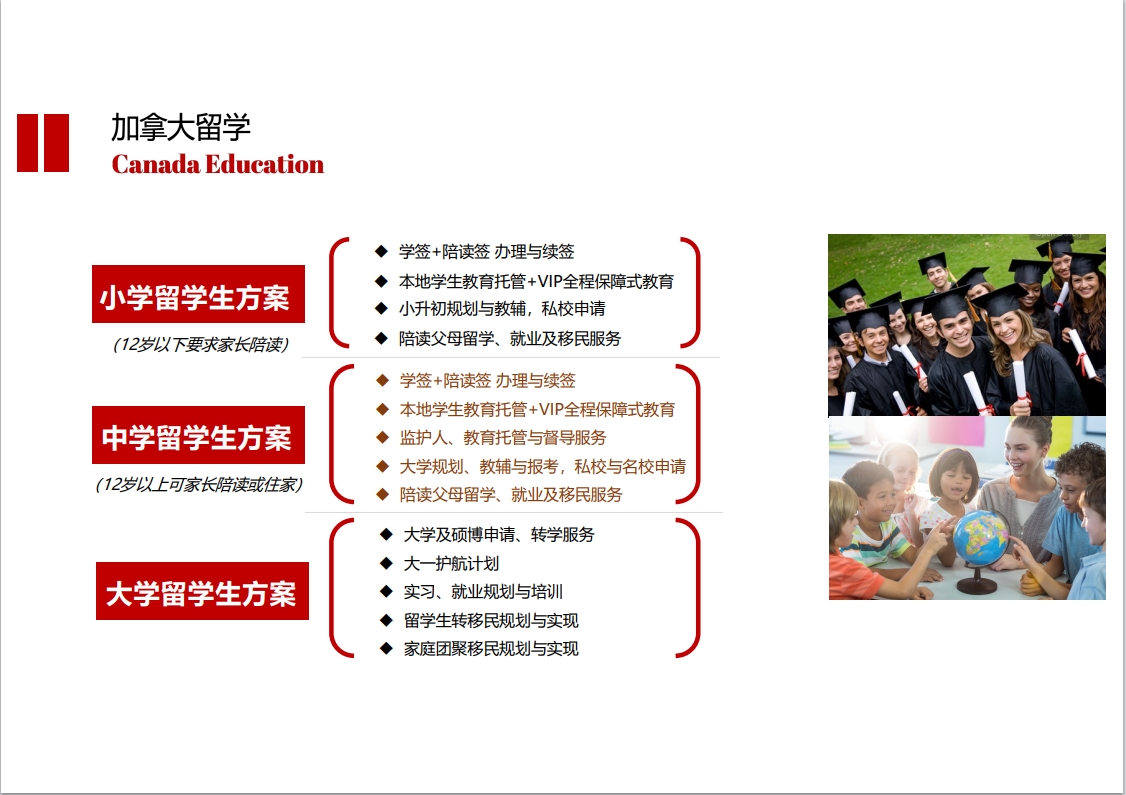 加拿大留学
Canada Education

小学留学生方案
(12岁以下要求家长陪读)

◆ 学签+陪读签 办理与续签
◆ 本地学生教育托管+VIP全程保障式教育
◆ 小升初规划与教辅，私校申请
◆ 陪读父母留学、就业及移民服务

中学留学生方案
(12岁以上可家长陪读或住家)

◆ 学签+陪读签 办理与续签
◆ 本地学生教育托管+VIP全程保障式教育
◆ 监护人、教育托管与督导服务
◆ 大学规划、教辅与报考，私校与名校申请
◆ 陪读父母留学、就业及移民服务

大学留学生方案

◆ 大学及硕博申请、转学服务
◆ 大一护航计划
◆ 实习、就业规划与培训
◆ 留学生转移民规划与实现
◆ 家庭团聚移民规划与实现